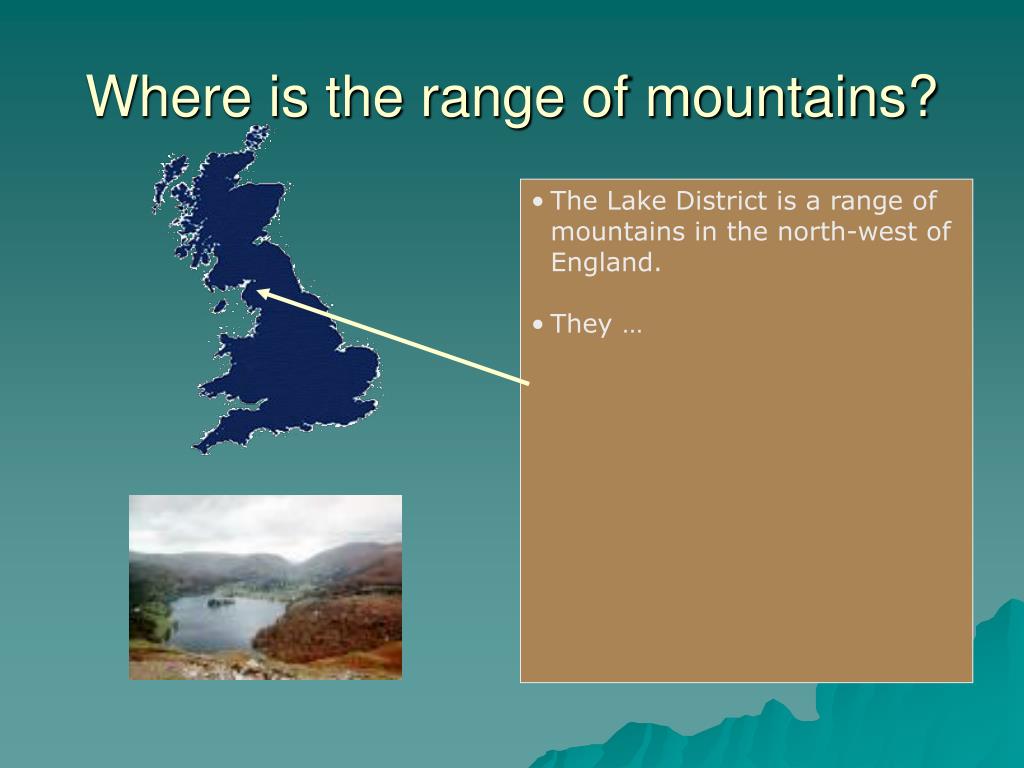 Where is the range of mountains?

• The Lake District is a range of mountains in the north-west of England.

• They …